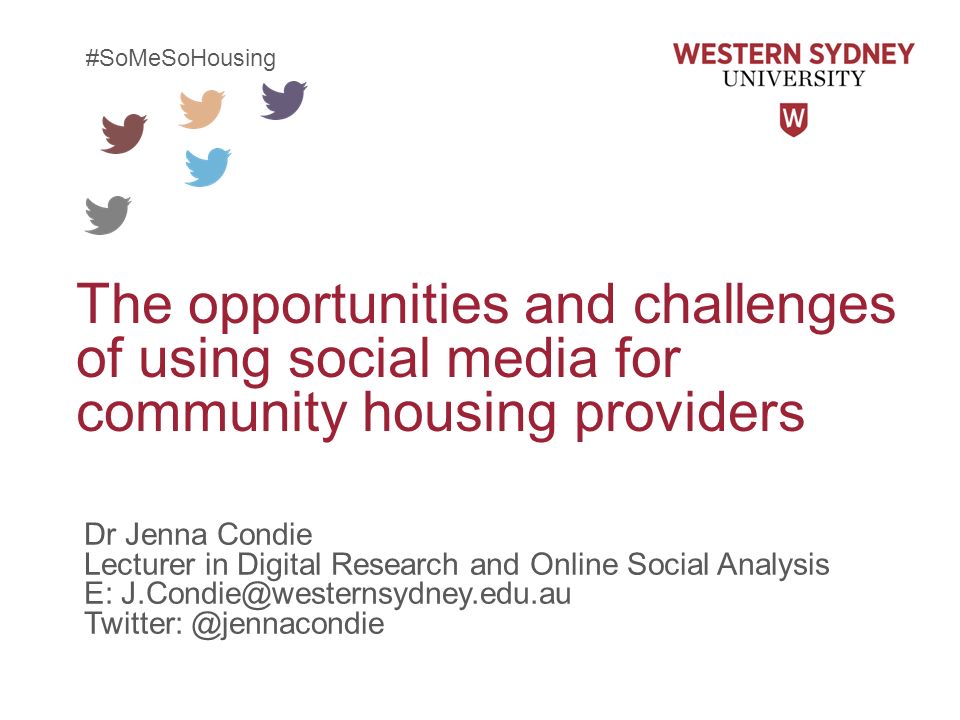 #SoMeSoHousing

WESTERN SYDNEY
UNIVERSITY

W

The opportunities and challenges of using social media for community housing providers

Dr Jenna Condie
Lecturer in Digital Research and Online Social Analysis
E: J.Condie@westernsydney.edu.au
Twitter: @jennacondie